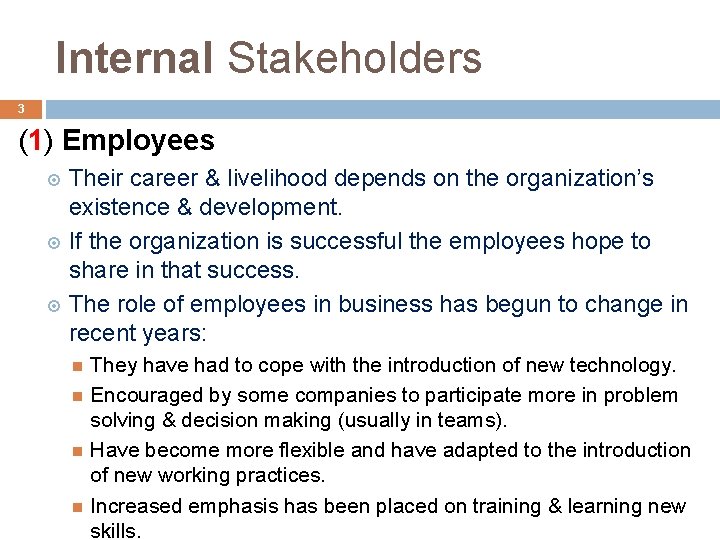 Internal Stakeholders

3

(1) Employees

Their career & livelihood depends on the organization's existence & development.

If the organization is successful the employees hope to share in that success.

The role of employees in business has begun to change in recent years:

They have had to cope with the introduction of new technology.

Encouraged by some companies to participate more in problem solving & decision making (usually in teams).

Have become more flexible and have adapted to the introduction of new working practices.

Increased emphasis has been placed on training & learning new skills.